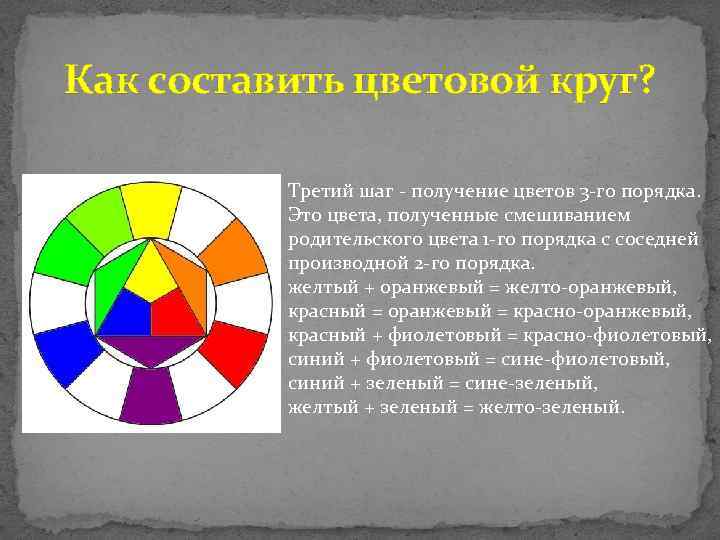 Как составить цветовой круг?

Третий шаг - получение цветов 3-го порядка. Это цвета, полученные смешиванием родительского цвета 1-го порядка с соседней производной 2-го порядка.
желтый + оранжевый = желто-оранжевый,
красный = оранжевый = красно-оранжевый,
красный + фиолетовый = красно-фиолетовый,
синий + фиолетовый = сине-фиолетовый,
синий + зеленый = сине-зеленый,
желтый + зеленый = желто-зеленый.